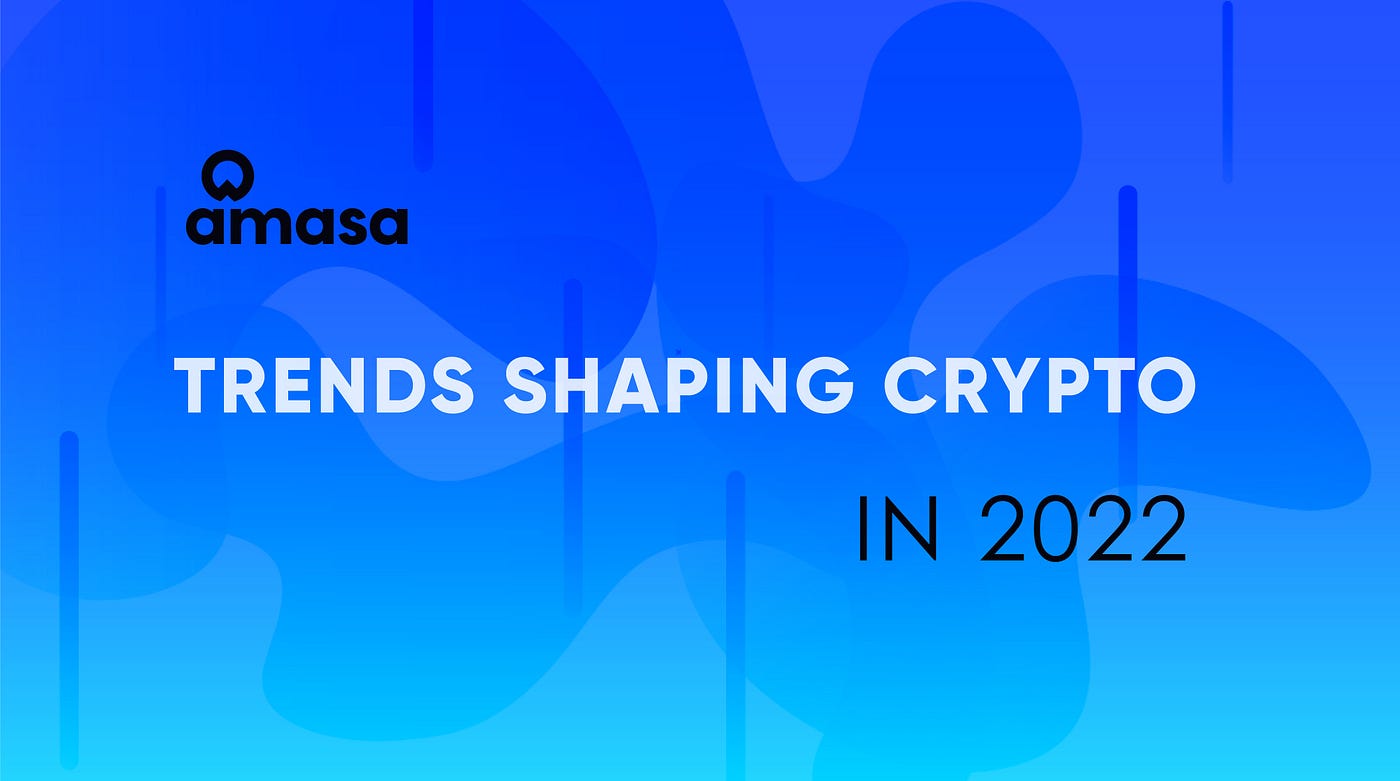 amasa

TRENDS SHAPING CRYPTO

IN 2022